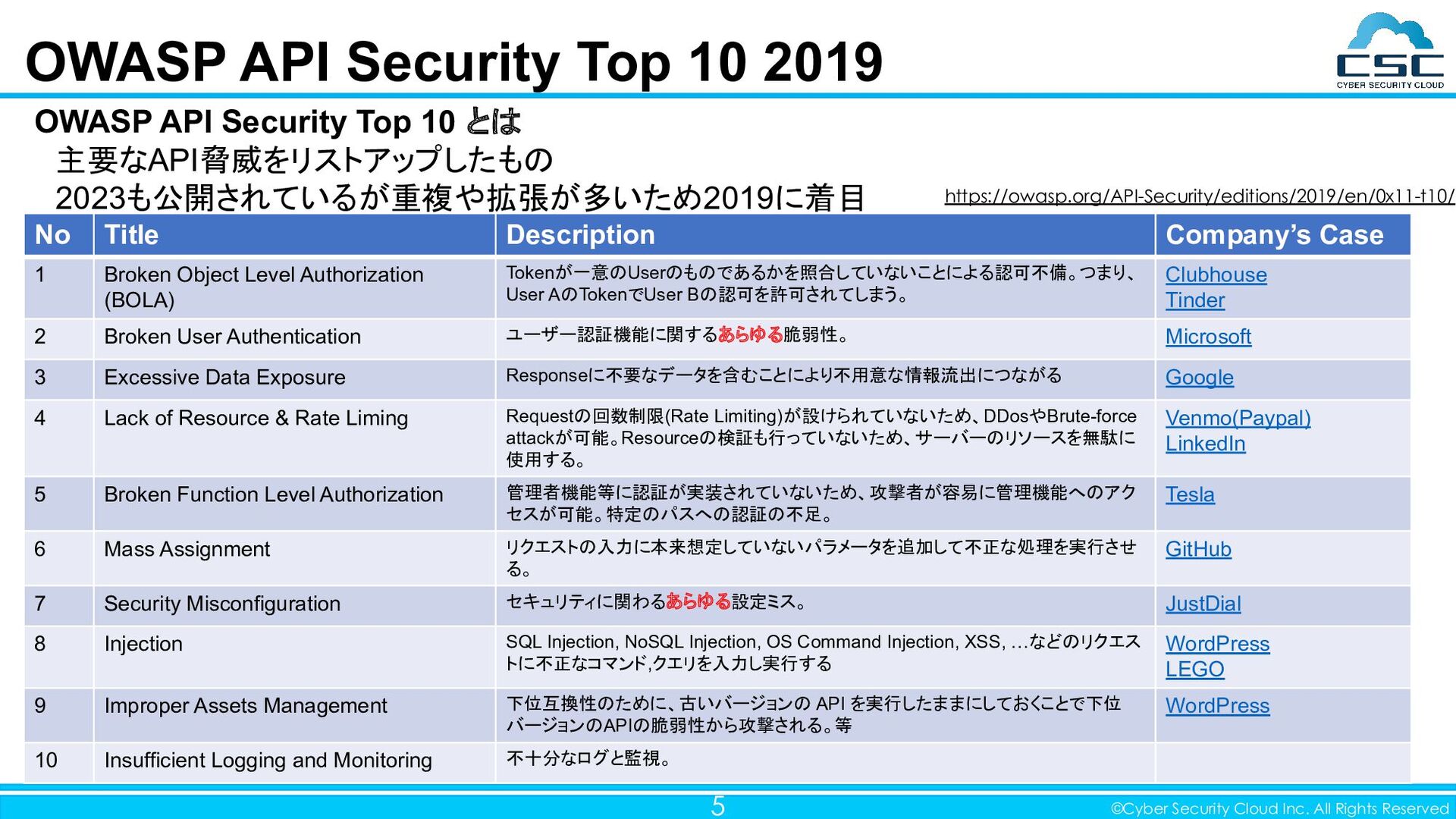 OWASP API Security Top 10 2019

CSC
CYBER SECURITY CLOUD

OWASP API Security Top 10 とは
主要なAPI脅威をリストアップしたもの
2023も公開されているが重複や拡張が多いため2019に着目

https://owasp.org/API-Security/editions/2019/en/0x11-t10/

| No | Title | Description | Company's Case |
|---|---|---|---|
| 1 | Broken Object Level Authorization (BOLA) | Tokenが一意のUserのものであるかを照合していないことによる認可不備。つまり、User AのTokenでUser Bの認可を許可されてしまう。 | Clubhouse Tinder |
| 2 | Broken User Authentication | ユーザー認証機能に関するあらゆる脆弱性。 | Microsoft |
| 3 | Excessive Data Exposure | Responseに不要なデータを含むことにより不用意な情報流出につながる | Google |
| 4 | Lack of Resource & Rate Liming | Requestの回数制限(Rate Limiting)が設けられていないため、DDosやBrute-force attackが可能。Resourceの検証も行っていないため、サーバーのリソースを無駄に使用する。 | Venmo(Paypal) LinkedIn |
| 5 | Broken Function Level Authorization | 管理者機能等に認証が実装されていないため、攻撃者が容易に管理機能へのアクセスが可能。特定のパスへの認証の不足。 | Tesla |
| 6 | Mass Assignment | リクエストの入力に本来想定していないパラメータを追加して不正な処理を実行させる。 | GitHub |
| 7 | Security Misconfiguration | セキュリティに関わるあらゆる設定ミス。 | JustDial |
| 8 | Injection | SQL Injection, NoSQL Injection, OS Command Injection, XSS, …などのリクエストに不正なコマンド,クエリを入力し実行する | WordPress LEGO |
| 9 | Improper Assets Management | 下位互換性のために、古いバージョンの API を実行したままにしておくことで下位バージョンのAPIの脆弱性から攻撃される。等 | WordPress |
| 10 | Insufficient Logging and Monitoring | 不十分なログと監視。 | |

5
©Cyber Security Cloud Inc. All Rights Reserved